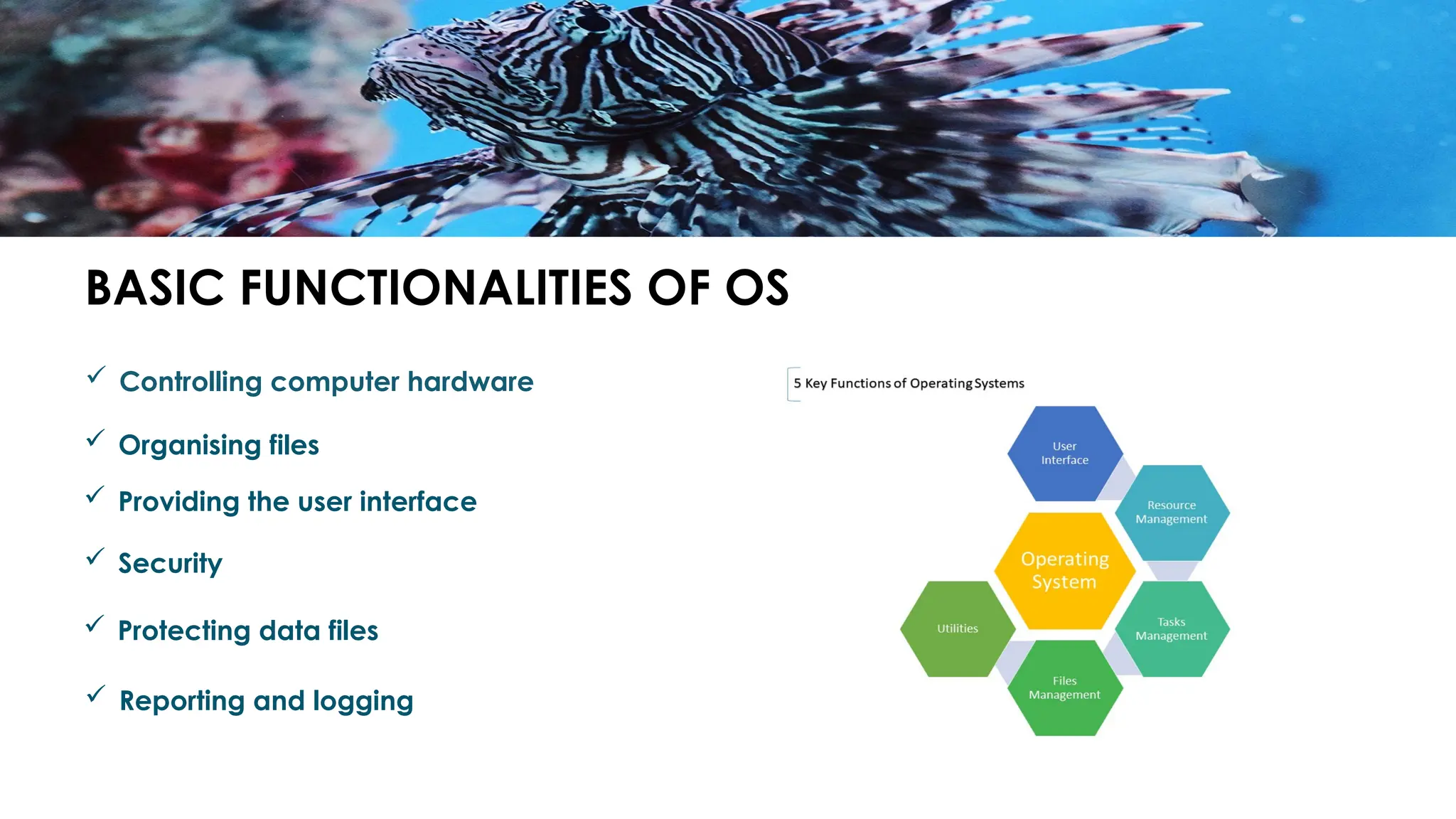 BASIC FUNCTIONALITIES OF OS

✓ Controlling computer hardware

✓ Organising files

✓ Providing the user interface

✓ Security

✓ Protecting data files

✓ Reporting and logging

5 Key Functions of Operating Systems

User Interface

Resource Management

Operating System

Utilities

Tasks Management

Files Management